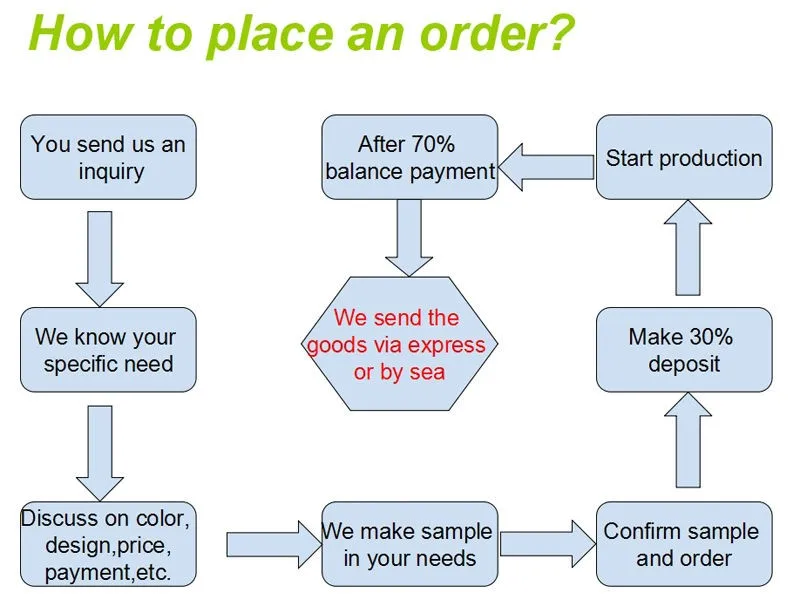 How to place an order?

You send us an inquiry

We know your specific need

Discuss on color, design,price, payment,etc.

We make sample in your needs

Confirm sample and order

Make 30% deposit

Start production

After 70% balance payment

We send the goods via express or by sea